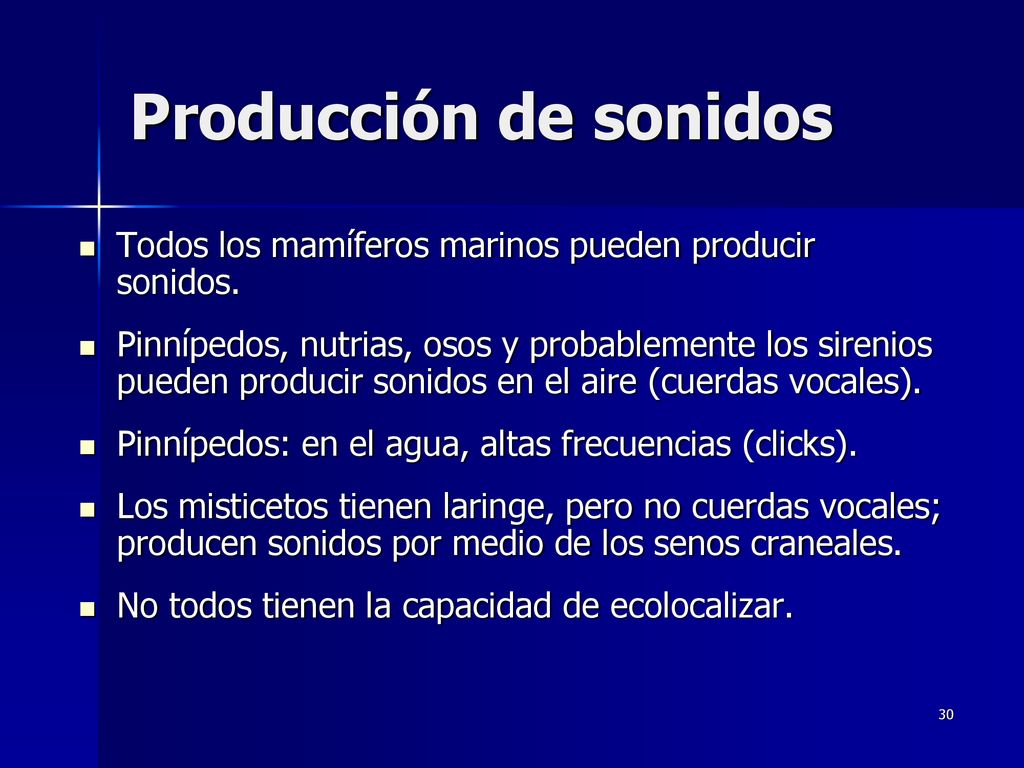 Producción de sonidos

- Todos los mamíferos marinos pueden producir sonidos.
- Pinnípedos, nutrias, osos y probablemente los sirenios pueden producir sonidos en el aire (cuerdas vocales).
- Pinnípedos: en el agua, altas frecuencias (clicks).
- Los misticetos tienen laringe, pero no cuerdas vocales; producen sonidos por medio de los senos craneales.
- No todos tienen la capacidad de ecolocalizar.

30